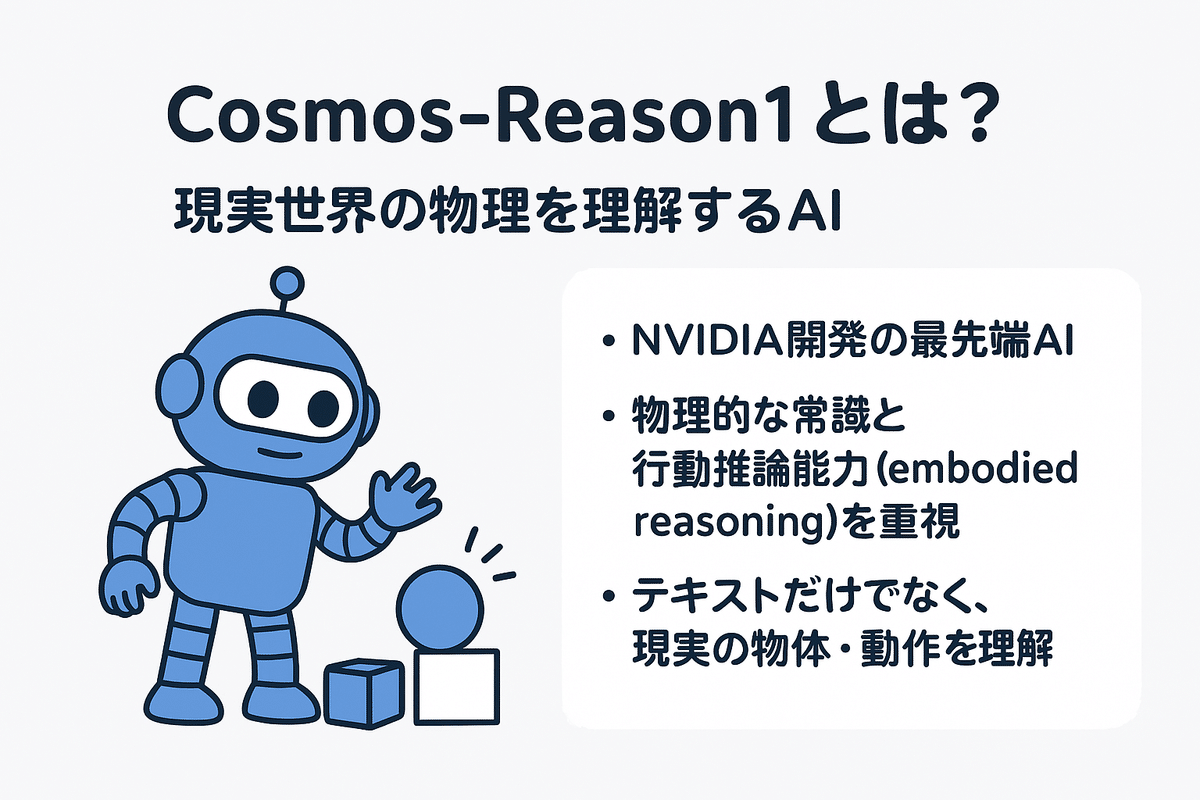 Cosmos-Reason1とは？

現実世界の物理を理解するAI

• NVIDIA開発の最先端AI

• 物理的な常識と行動推論能力(embodied reasoning)を重視

• テキストだけでなく、現実の物体・動作を理解